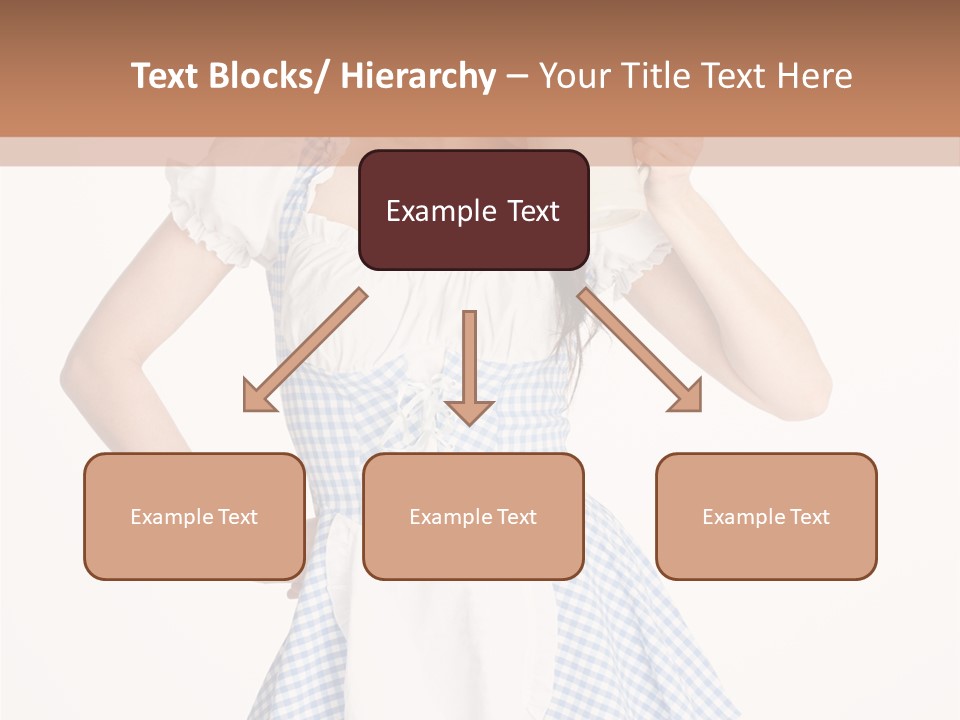 Text Blocks/ Hierarchy – Your Title Text Here

Example Text

Example Text

Example Text

Example Text